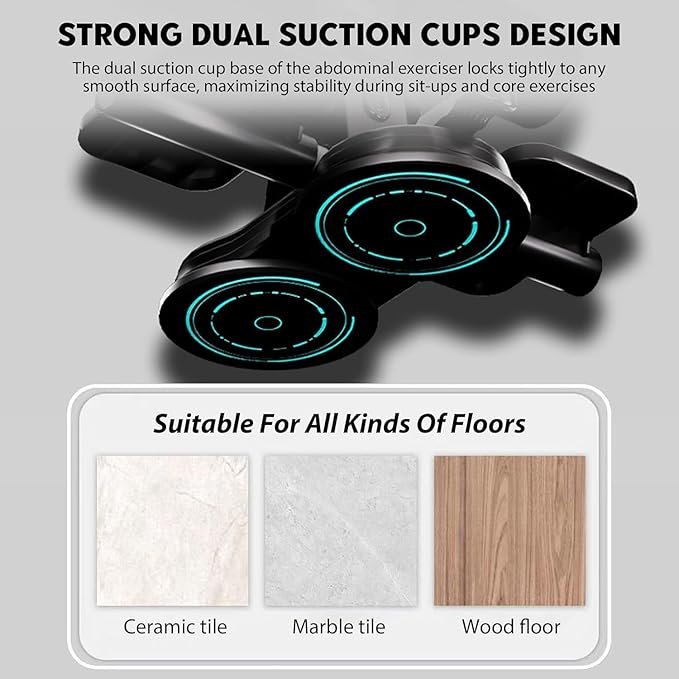 STRONG DUAL SUCTION CUPS DESIGN

The dual suction cup base of the abdominal exerciser locks tightly to any smooth surface, maximizing stability during sit-ups and core exercises

Suitable For All Kinds Of Floors

Ceramic tile

Marble tile

Wood floor